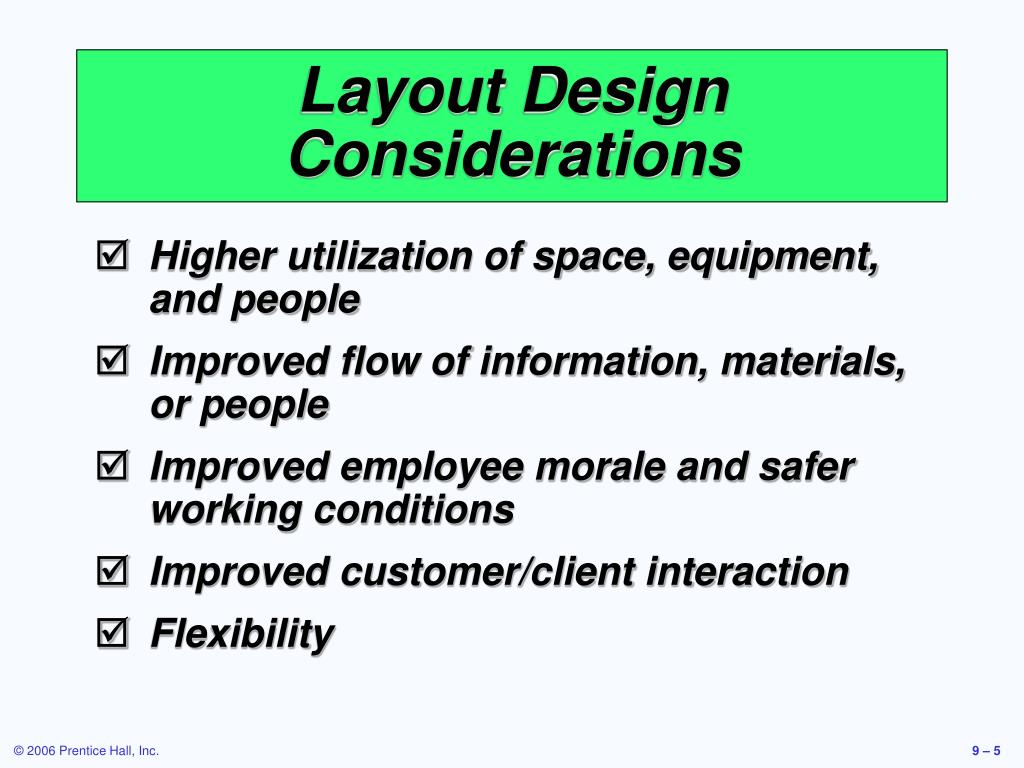 Layout Design Considerations

☑ Higher utilization of space, equipment, and people

☑ Improved flow of information, materials, or people

☑ Improved employee morale and safer working conditions

☑ Improved customer/client interaction

☑ Flexibility

© 2006 Prentice Hall, Inc.

9 – 5